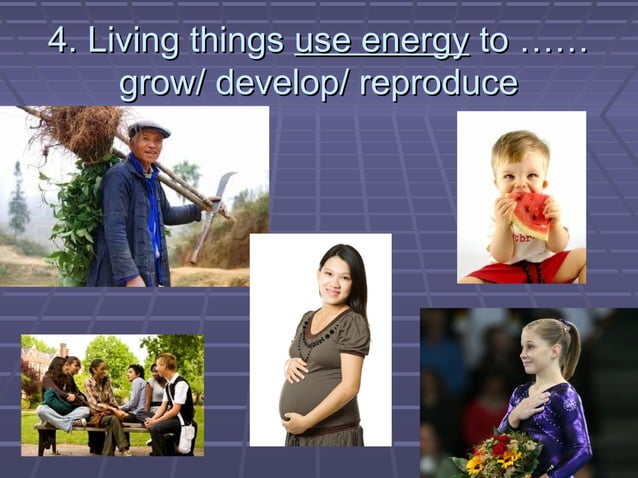 4. Living things use energy to ……
grow/ develop/ reproduce